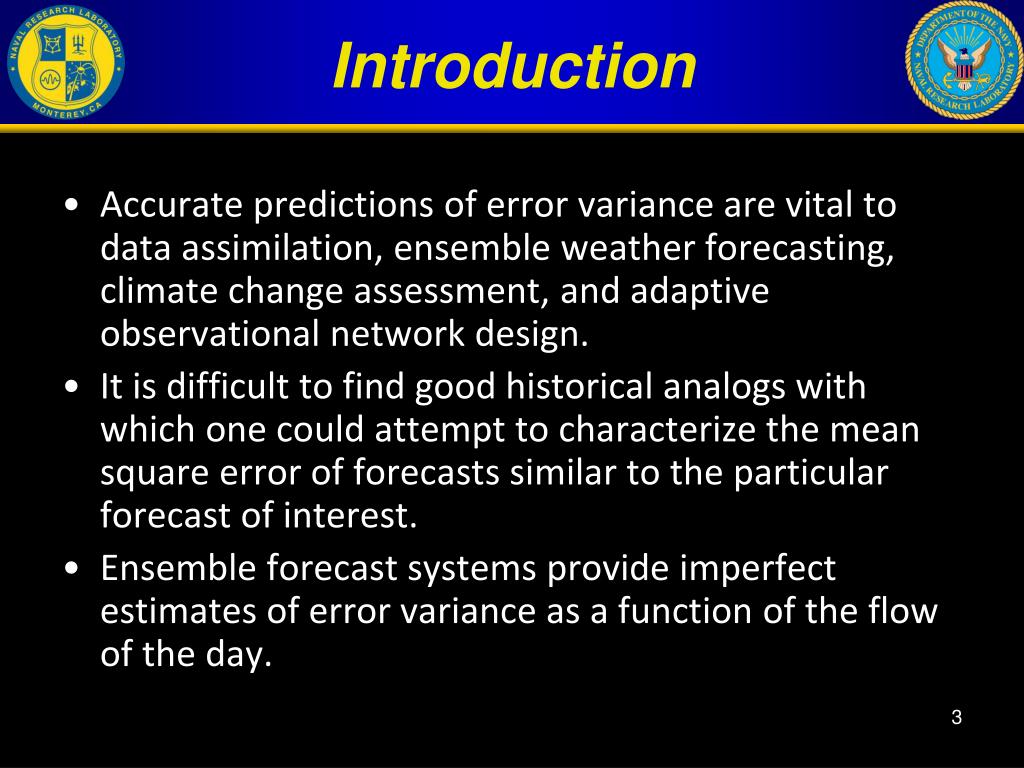 NAVAL RESEARCH LABORATORY
MONTEREY, CA

Introduction

DEPARTMENT OF THE NAVY
NAVAL RESEARCH LABORATORY

• Accurate predictions of error variance are vital to data assimilation, ensemble weather forecasting, climate change assessment, and adaptive observational network design.
• It is difficult to find good historical analogs with which one could attempt to characterize the mean square error of forecasts similar to the particular forecast of interest.
• Ensemble forecast systems provide imperfect estimates of error variance as a function of the flow of the day.

3